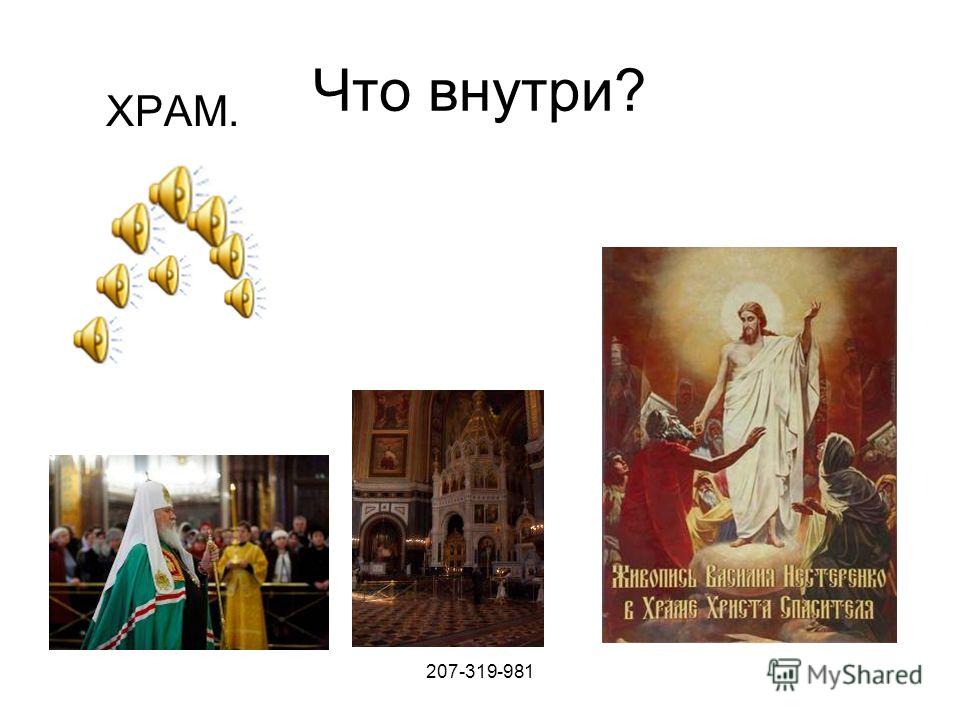 Что внутри?

ХРАМ.

Живопись Василия Нестеренко в Храме Христа Спасителя

207-319-981

MyShared